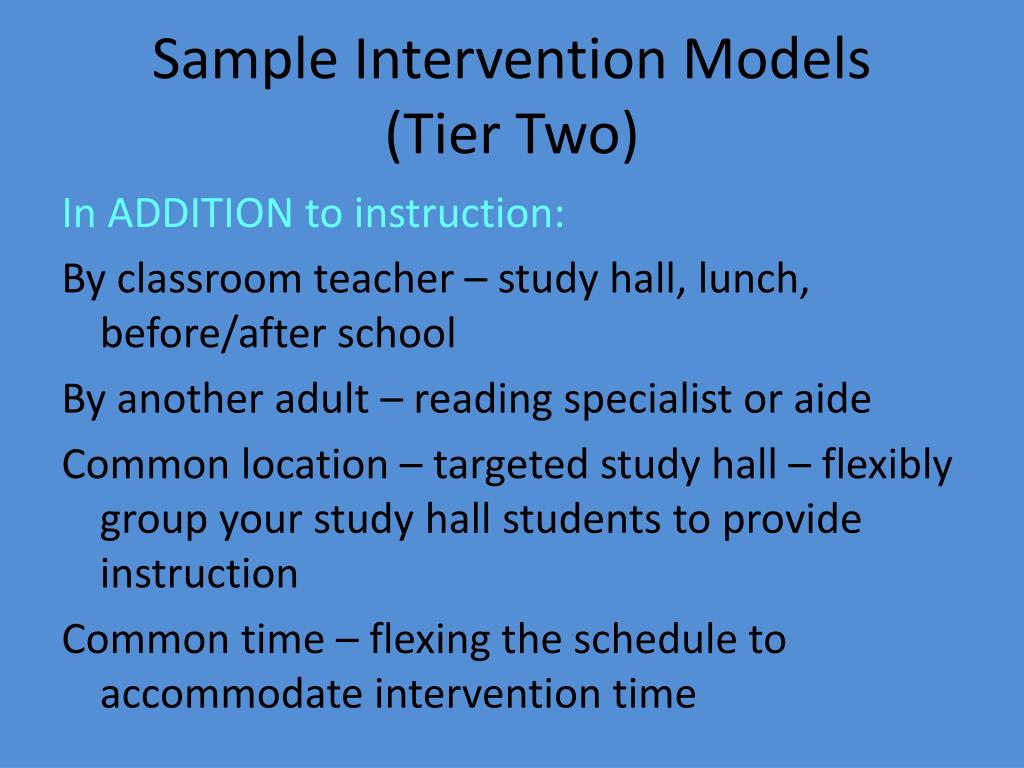 Sample Intervention Models
(Tier Two)

In ADDITION to instruction:

By classroom teacher – study hall, lunch, before/after school

By another adult – reading specialist or aide

Common location – targeted study hall – flexibly group your study hall students to provide instruction

Common time – flexing the schedule to accommodate intervention time